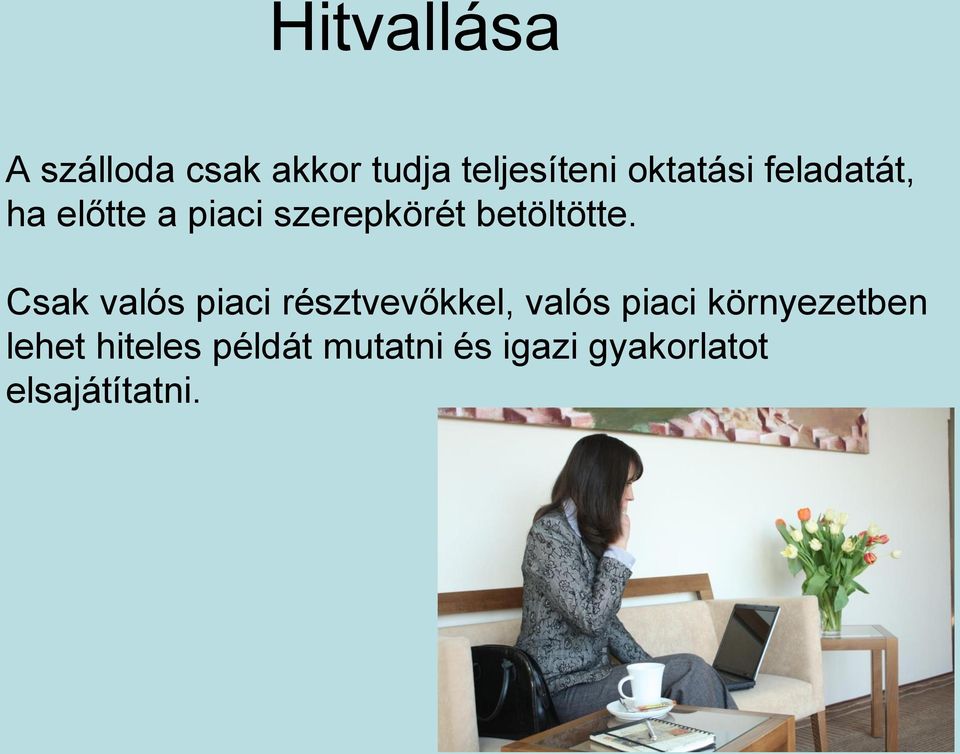 Hitvallása

A szálloda csak akkor tudja teljesíteni oktatási feladatát, ha előtte a piaci szerepkörét betöltötte.

Csak valós piaci résztvevőkkel, valós piaci környezetben lehet hiteles példát mutatni és igazi gyakorlatot elsajátítatni.